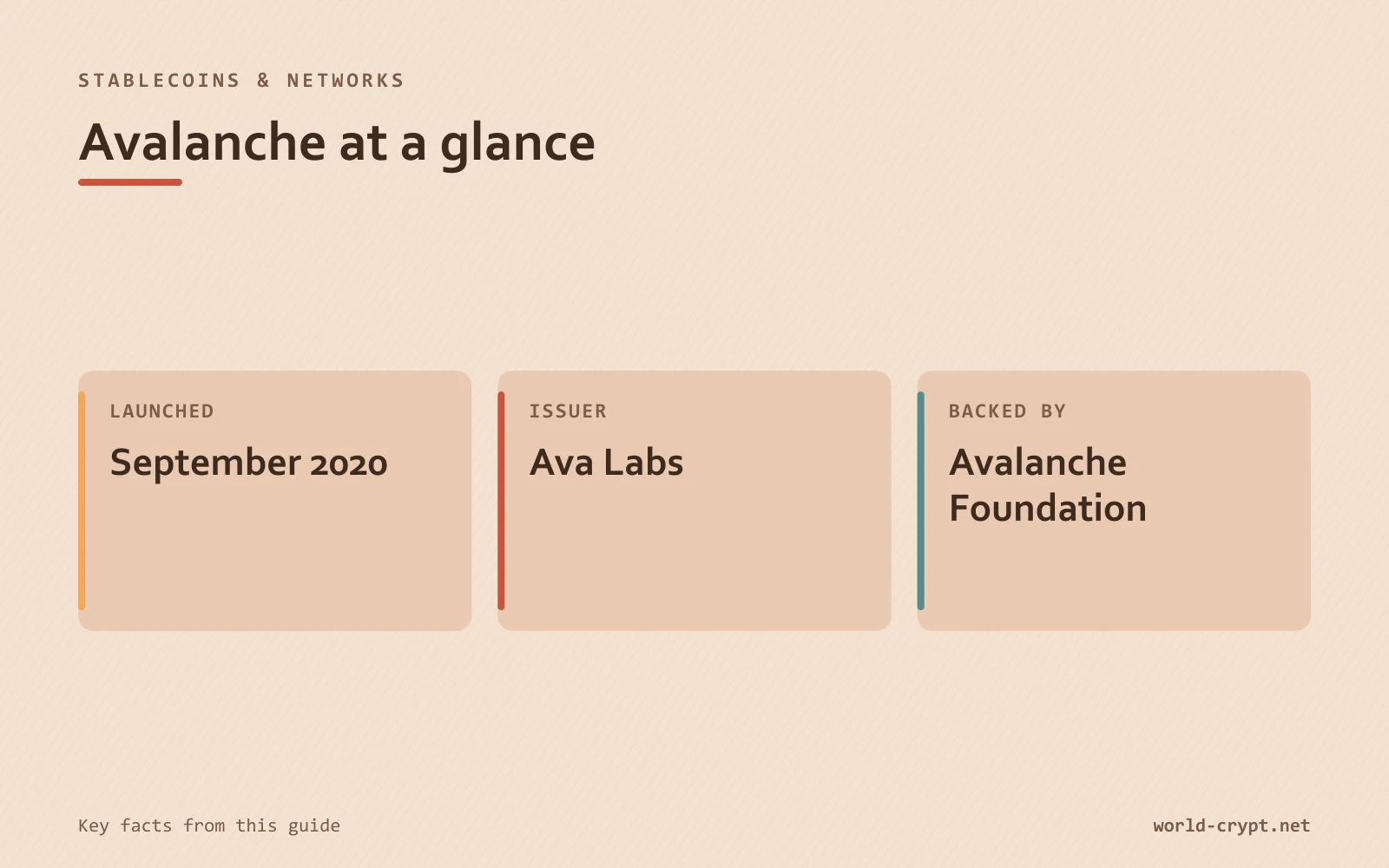 STABLECOINS & NETWORKS

Avalanche at a glance

LAUNCHED

September 2020

ISSUER

Ava Labs

BACKED BY

Avalanche Foundation

Key facts from this guide

world-crypt.net